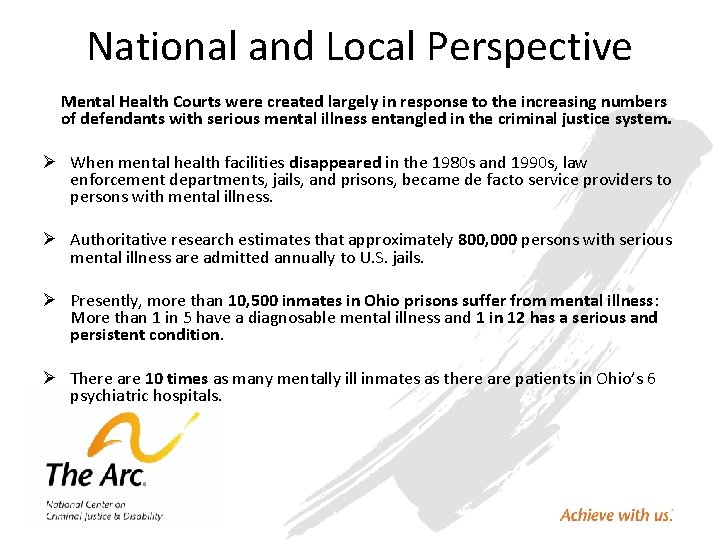 National and Local Perspective

Mental Health Courts were created largely in response to the increasing numbers of defendants with serious mental illness entangled in the criminal justice system.

➢ When mental health facilities disappeared in the 1980s and 1990s, law enforcement departments, jails, and prisons, became de facto service providers to persons with mental illness.

➢ Authoritative research estimates that approximately 800,000 persons with serious mental illness are admitted annually to U.S. jails.

➢ Presently, more than 10,500 inmates in Ohio prisons suffer from mental illness: More than 1 in 5 have a diagnosable mental illness and 1 in 12 has a serious and persistent condition.

➢ There are 10 times as many mentally ill inmates as there are patients in Ohio's 6 psychiatric hospitals.

The Arc.
National Center on Criminal Justice & Disability

Achieve with us.